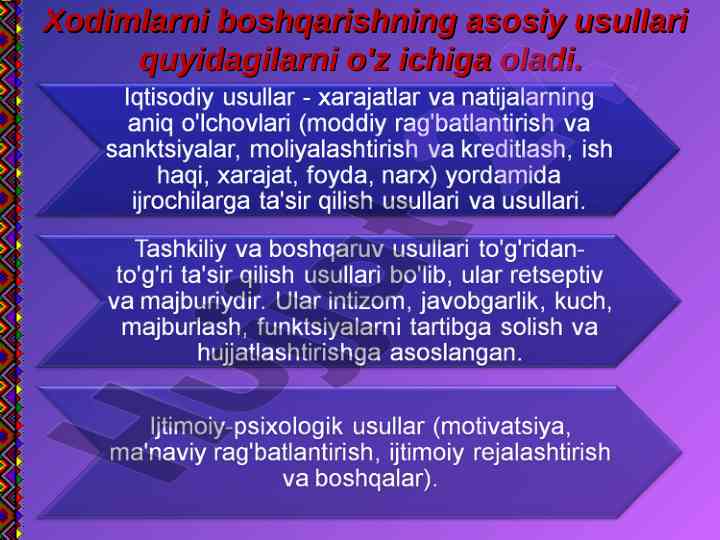 Xodimlarni boshqarishning asosiy usullari quyidagilarni o'z ichiga oladi.

Iqtisodiy usullar - xarajatlar va natijalarning aniq o'lchovlari (moddiy rag'batlantirish va sanktsiyalar, moliyalashtirish va kreditlash, ish haqi, xarajat, foyda, narx) yordamida ijrochilarga ta'sir qilish usullari va usullari.

Tashkiliy va boshqaruv usullari to'g'ridan-to'g'ri ta'sir qilish usullari bo'lib, ular retseptiv va majburiydir. Ular intizom, javobgarlik, kuch, majburlash, funktsiyalarni tartibga solish va hujjatlashtirishga asoslangan.

Ijtimoiy-psixologik usullar (motivatsiya, ma'naviy rag'batlantirish, ijtimoiy rejalashtirish va boshqalar).